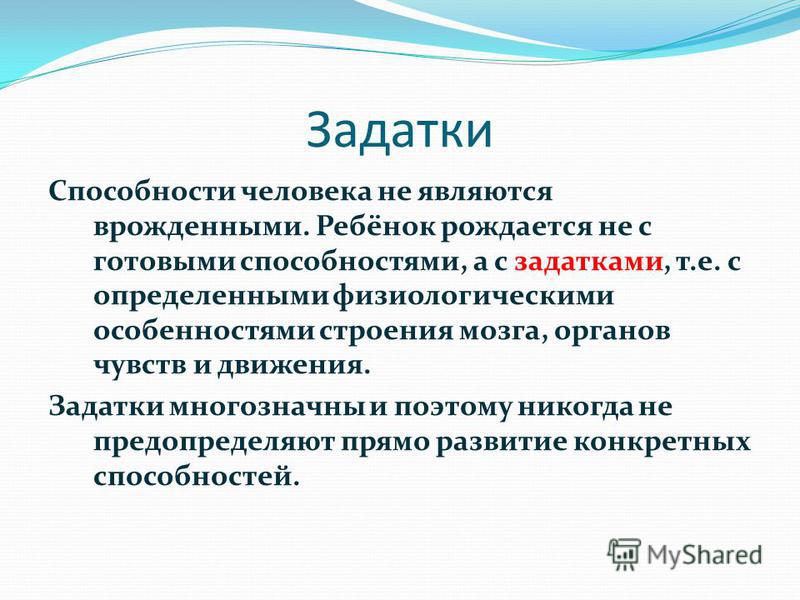 Задатки

Способности человека не являются врожденными. Ребёнок рождается не с готовыми способностями, а с задатками, т.е. с определенными физиологическими особенностями строения мозга, органов чувств и движения.

Задатки многозначны и поэтому никогда не предопределяют прямо развитие конкретных способностей.

MyShared